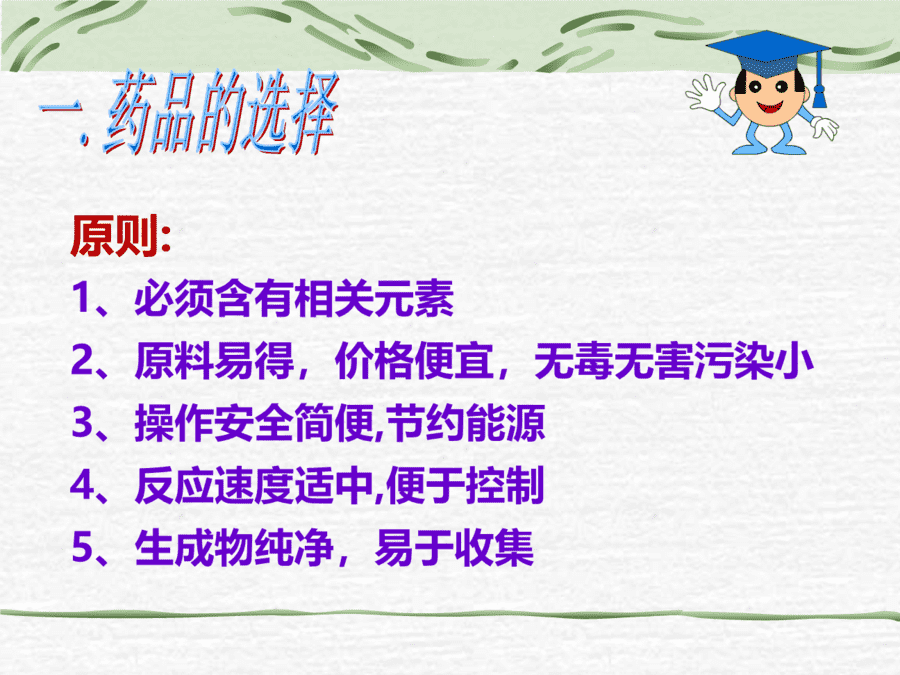 一. 药品的选择

原则:

1、必须含有相关元素

2、原料易得，价格便宜，无毒无害污染小

3、操作安全简便,节约能源

4、反应速度适中,便于控制

5、生成物纯净，易于收集